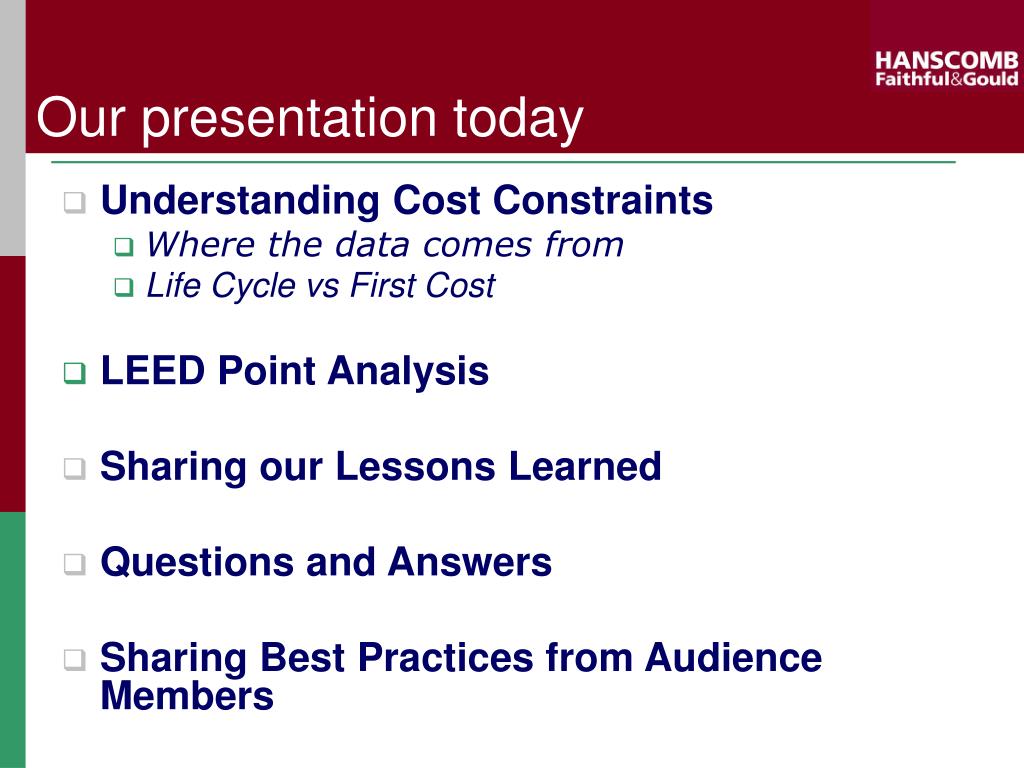 HANSCOMB
Faithful&Gould

Our presentation today

❑ Understanding Cost Constraints
❑ Where the data comes from
❑ Life Cycle vs First Cost

❑ LEED Point Analysis

❑ Sharing our Lessons Learned

❑ Questions and Answers

❑ Sharing Best Practices from Audience Members